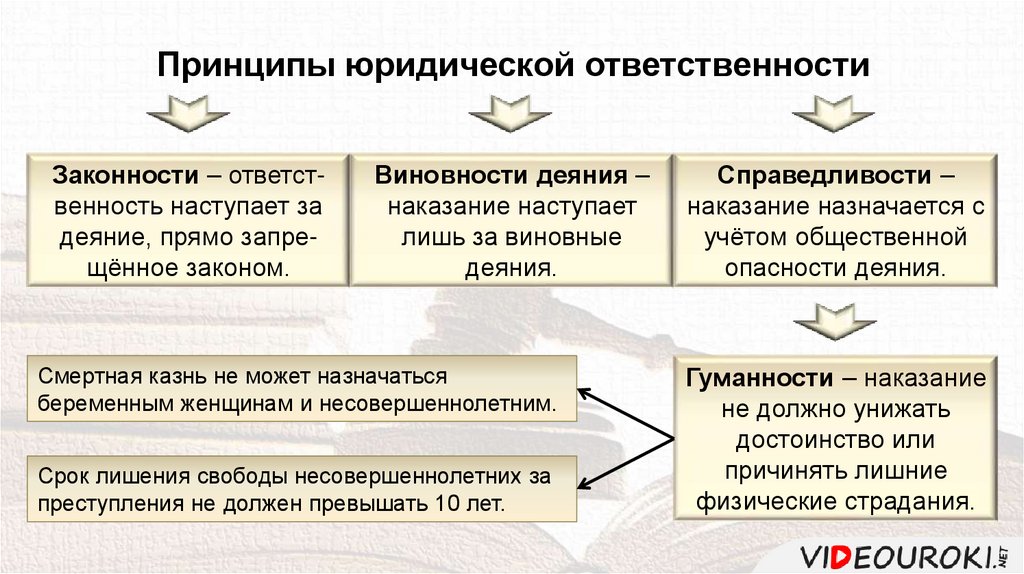 Принципы юридической ответственности

Законности – ответственность наступает за деяние, прямо запрещённое законом.

Виновности деяния – наказание наступает лишь за виновные деяния.

Справедливости – наказание назначается с учётом общественной опасности деяния.

Смертная казнь не может назначаться беременным женщинам и несовершеннолетним.

Срок лишения свободы несовершеннолетних за преступления не должен превышать 10 лет.

Гуманности – наказание не должно унижать достоинство или причинять лишние физические страдания.

VIDEOUROKI.NET